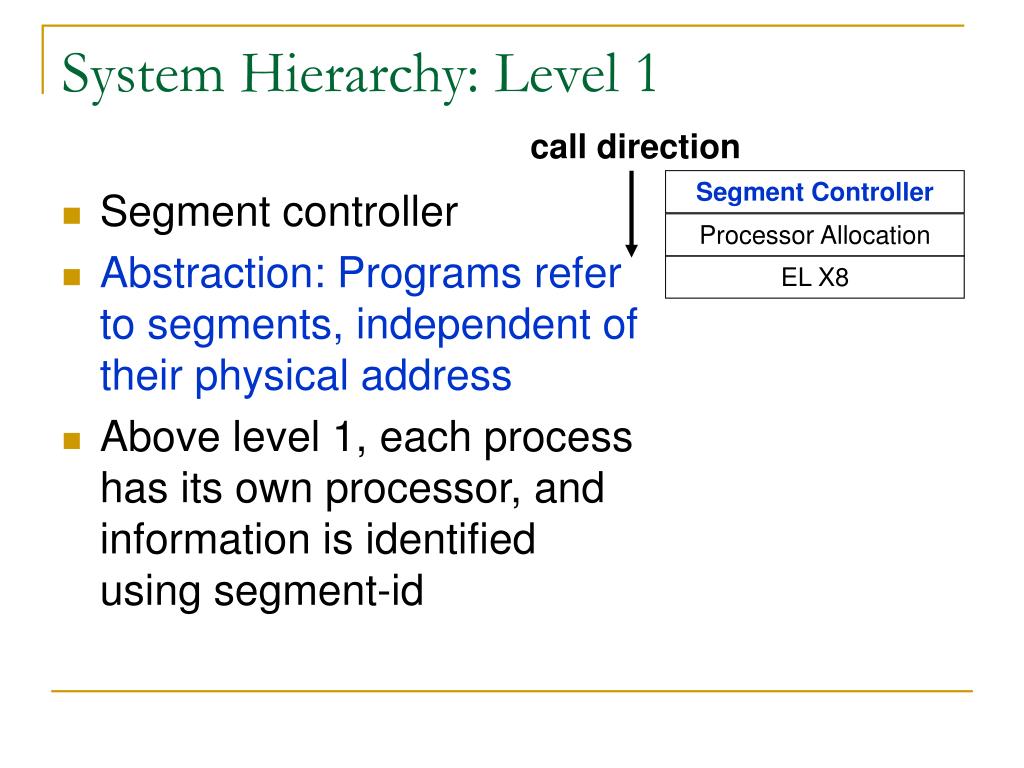 System Hierarchy: Level 1

call direction

- Segment controller
- Abstraction: Programs refer to segments, independent of their physical address
- Above level 1, each process has its own processor, and information is identified using segment-id

| Segment Controller |
|---|
| Processor Allocation |
| EL X8 |